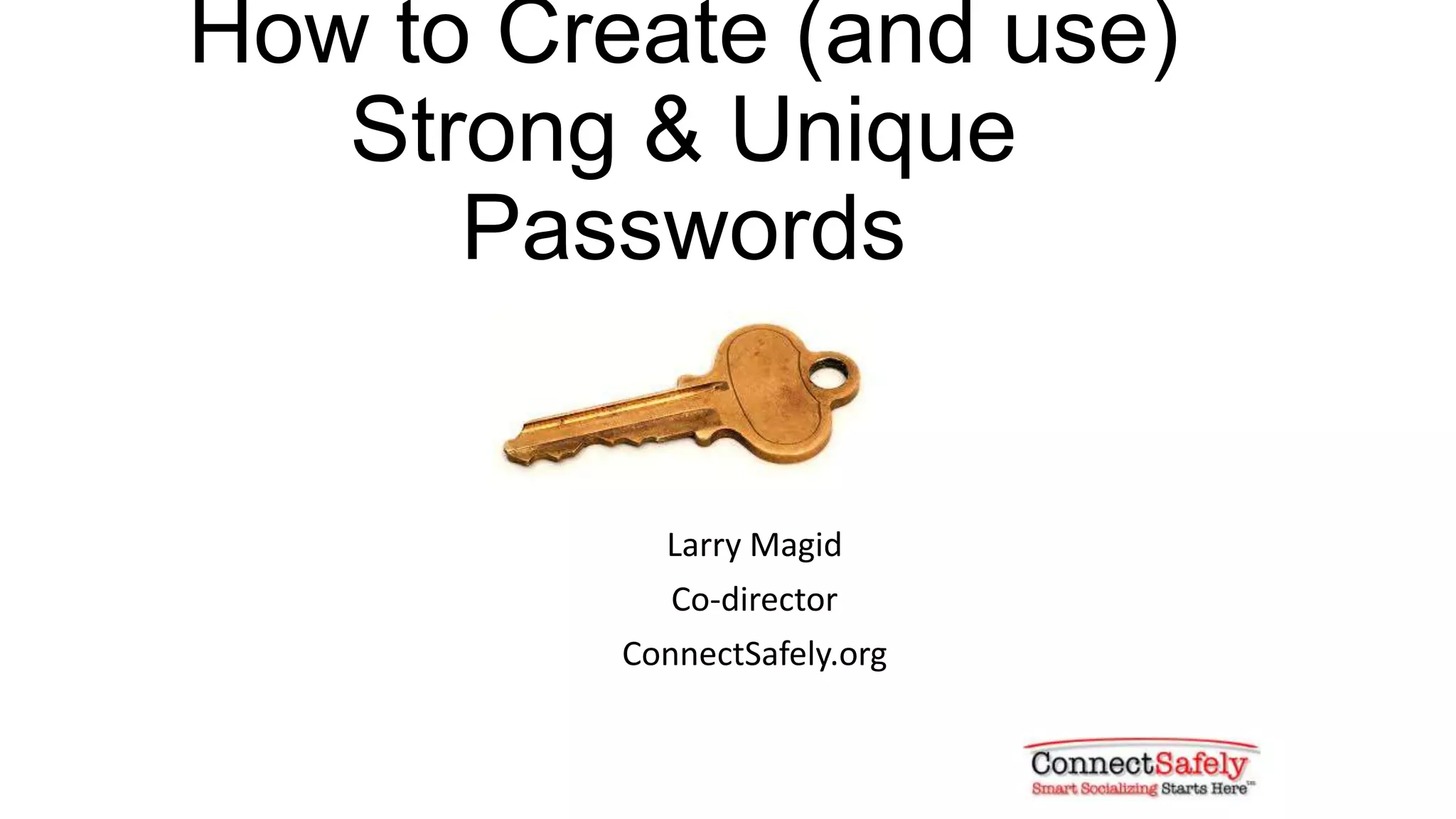 How to Create (and use) Strong & Unique Passwords

Larry Magid

Co-director

ConnectSafely.org

ConnectSafely
Smart Socializing Starts Here™